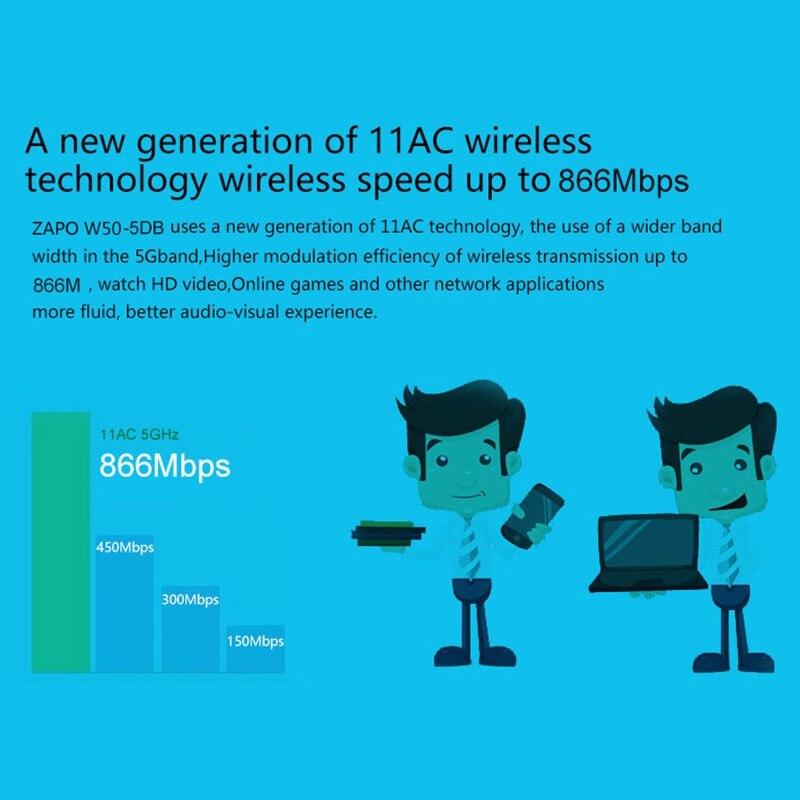 A new generation of 11AC wireless technology wireless speed up to 866Mbps

ZAPO W50-5DB uses a new generation of 11AC technology, the use of a wider band width in the 5Gband,Higher modulation efficiency of wireless transmission up to 866M , watch HD video,Online games and other network applications more fluid, better audio-visual experience.

11AC 5GHz
866Mbps
450Mbps
300Mbps
150Mbps